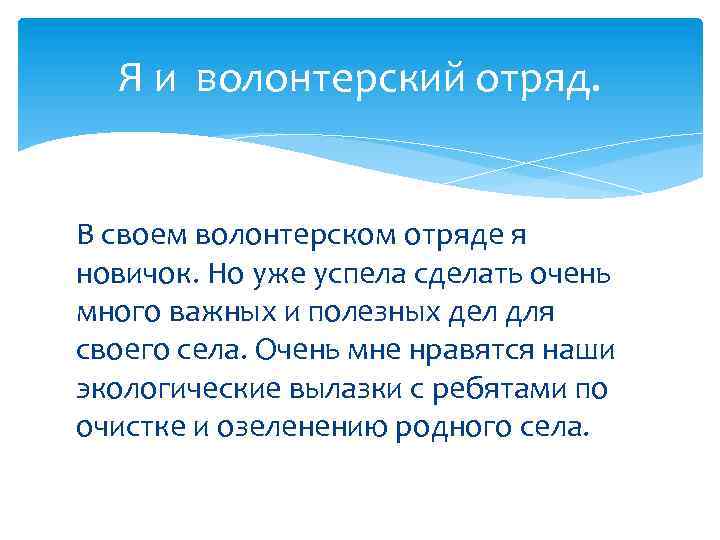 Я и  волонтерский отряд.

В своем волонтерском отряде я новичок. Но уже успела сделать очень много важных и полезных дел для своего села. Очень мне нравятся наши экологические вылазки с ребятами по очистке и озеленению родного села.